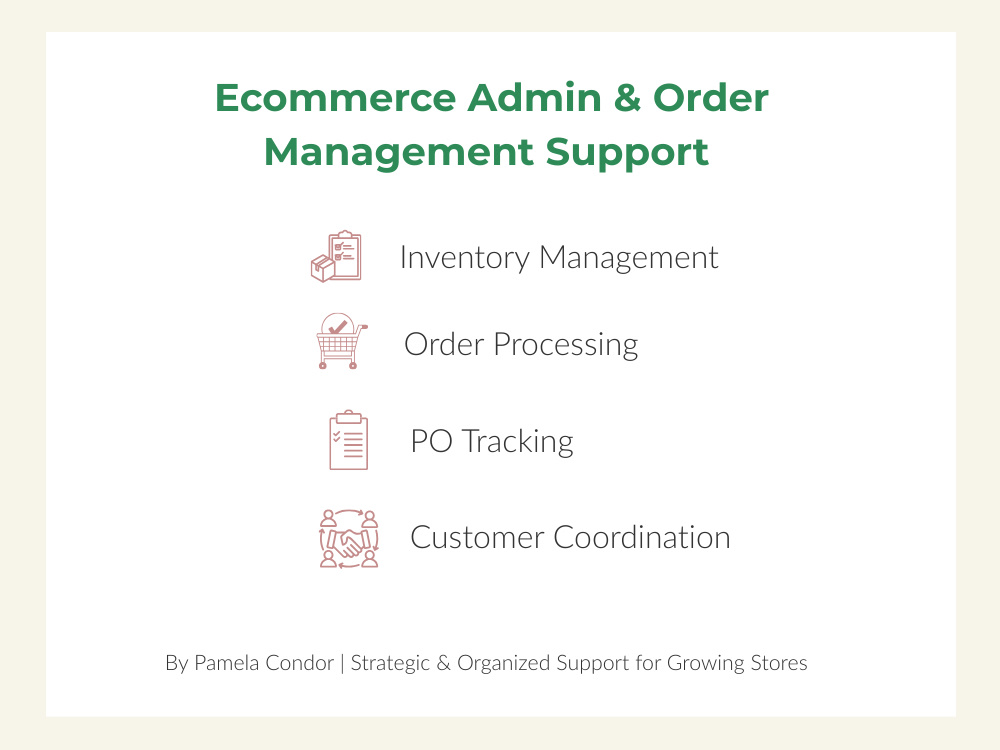 Ecommerce Admin & Order Management Support

Inventory Management

Order Processing

PO Tracking

Customer Coordination

By Pamela Condor | Strategic & Organized Support for Growing Stores